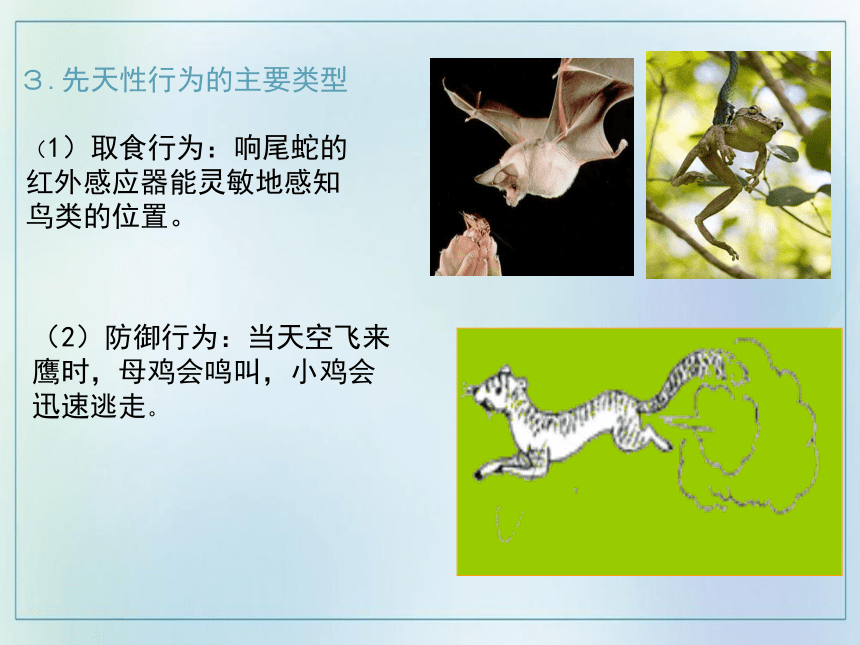 3.先天性行为的主要类型

（1）取食行为：响尾蛇的红外感应器能灵敏地感知鸟类的位置。

（2）防御行为：当天空飞来鹰时，母鸡会鸣叫，小鸡会迅速逃走。